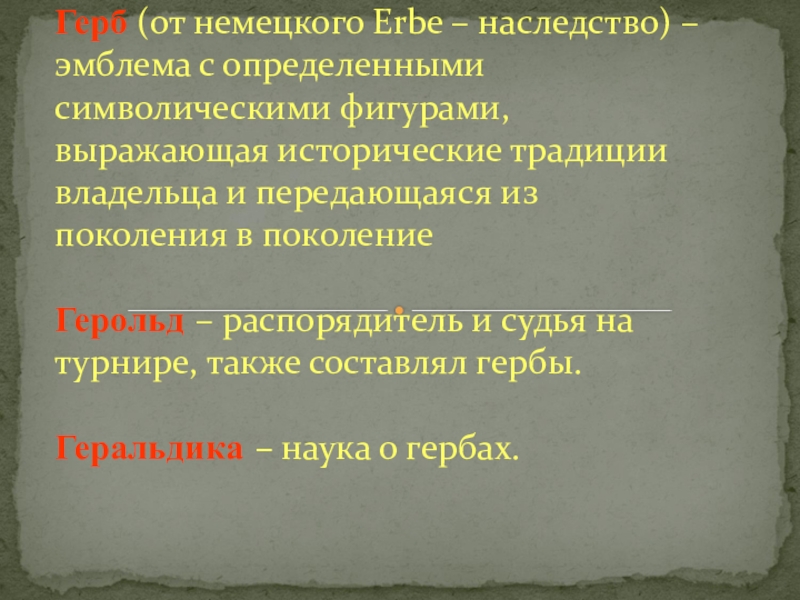 Герб (от немецкого Erbe – наследство) – эмблема с определенными символическими фигурами, выражающая исторические традиции владельца и передающаяся из поколения в поколение

Герольд – распорядитель и судья на турнире, также составлял гербы.

Геральдика – наука о гербах.